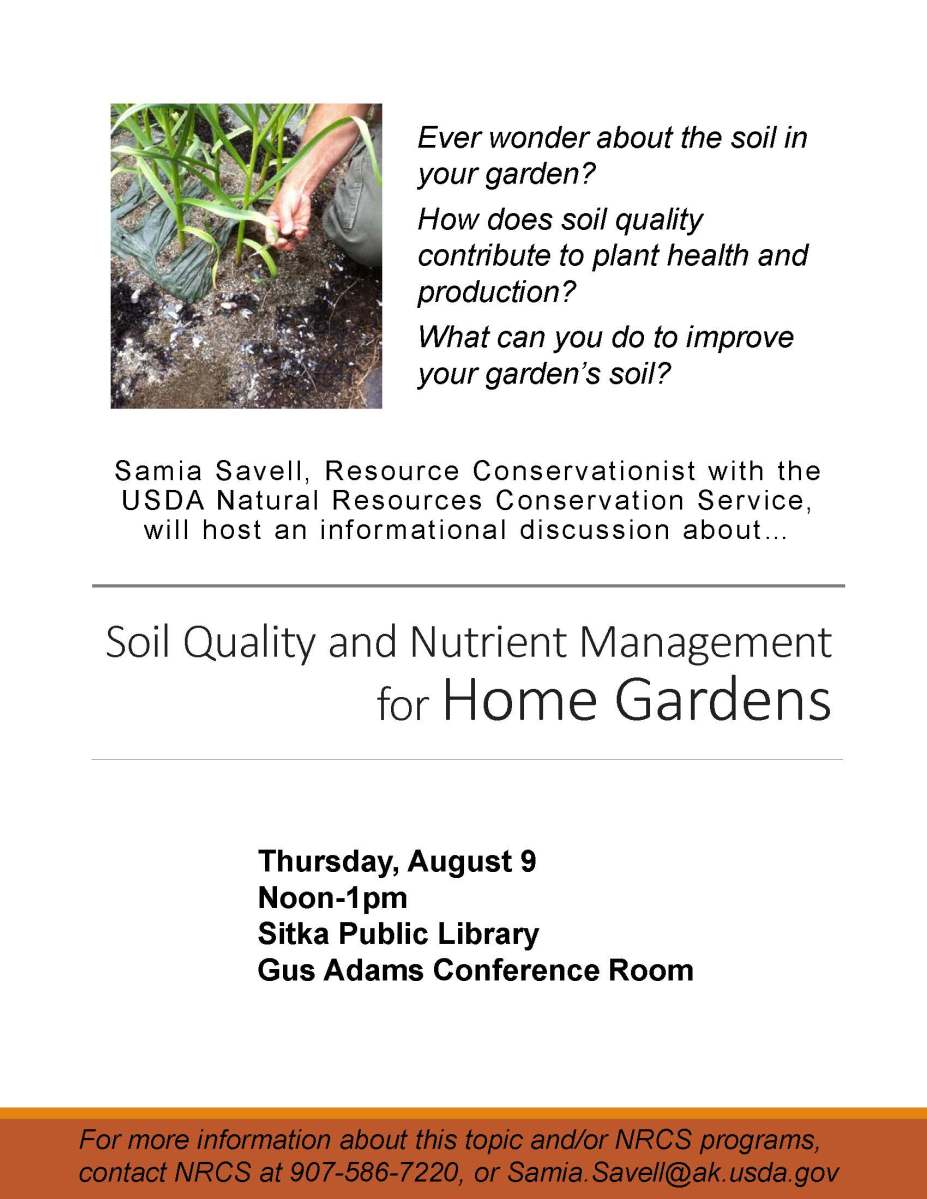 Ever wonder about the soil in your garden?

How does soil quality contribute to plant health and production?

What can you do to improve your garden's soil?

Samia Savell, Resource Conservationist with the USDA Natural Resources Conservation Service, will host an informational discussion about...

Soil Quality and Nutrient Management for Home Gardens

Thursday, August 9
Noon-1pm
Sitka Public Library
Gus Adams Conference Room

For more information about this topic and/or NRCS programs, contact NRCS at 907-586-7220, or Samia.Savell@ak.usda.gov